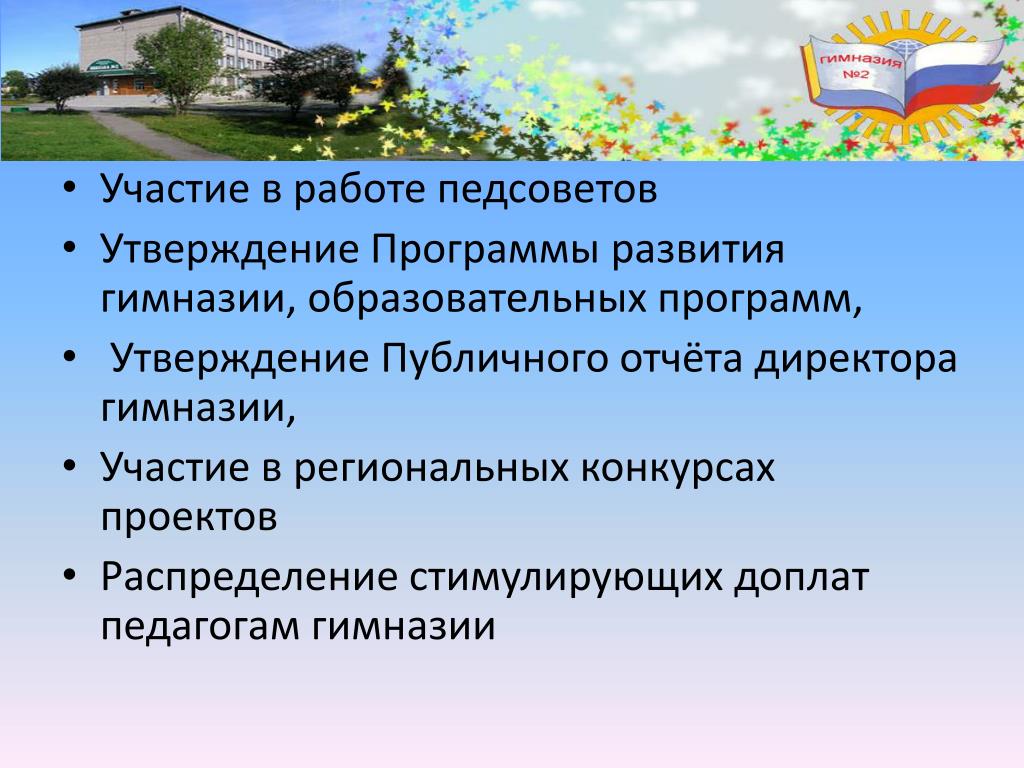 ГИМНАЗИЯ №2

• Участие в работе педсоветов
• Утверждение Программы развития гимназии, образовательных программ,
• Утверждение Публичного отчёта директора гимназии,
• Участие в региональных конкурсах проектов
• Распределение стимулирующих доплат педагогам гимназии